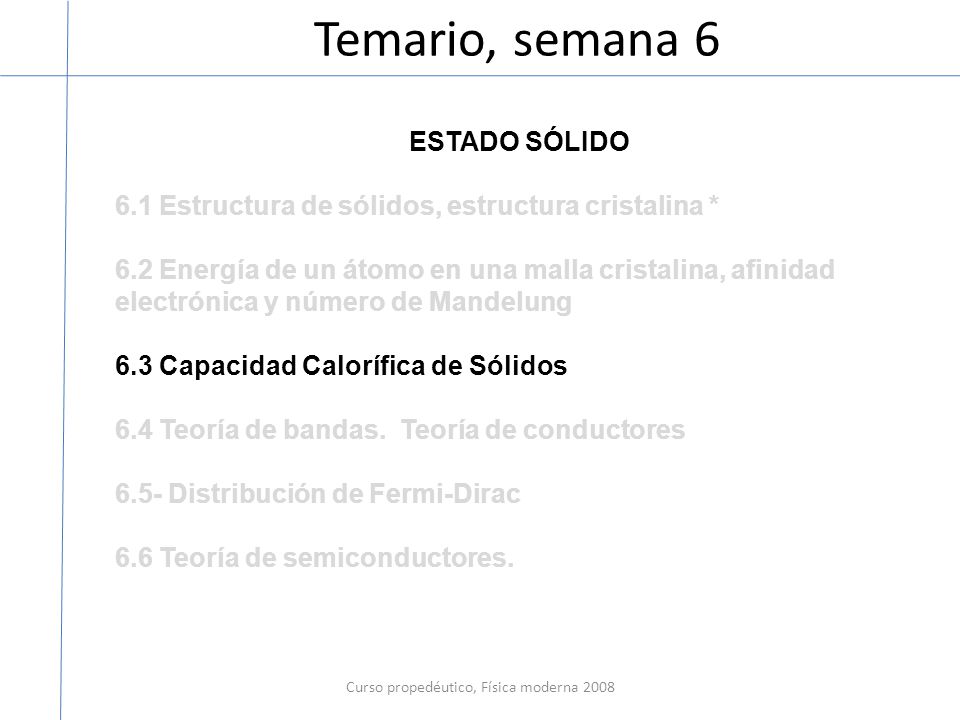 Temario, semana 6

ESTADO SÓLIDO

6.1 Estructura de sólidos, estructura cristalina *

6.2 Energía de un átomo en una malla cristalina, afinidad electrónica y número de Mandelung

6.3 Capacidad Calorífica de Sólidos

6.4 Teoría de bandas.  Teoría de conductores

6.5- Distribución de Fermi-Dirac

6.6 Teoría de semiconductores.

Curso propedéutico, Física moderna 2008